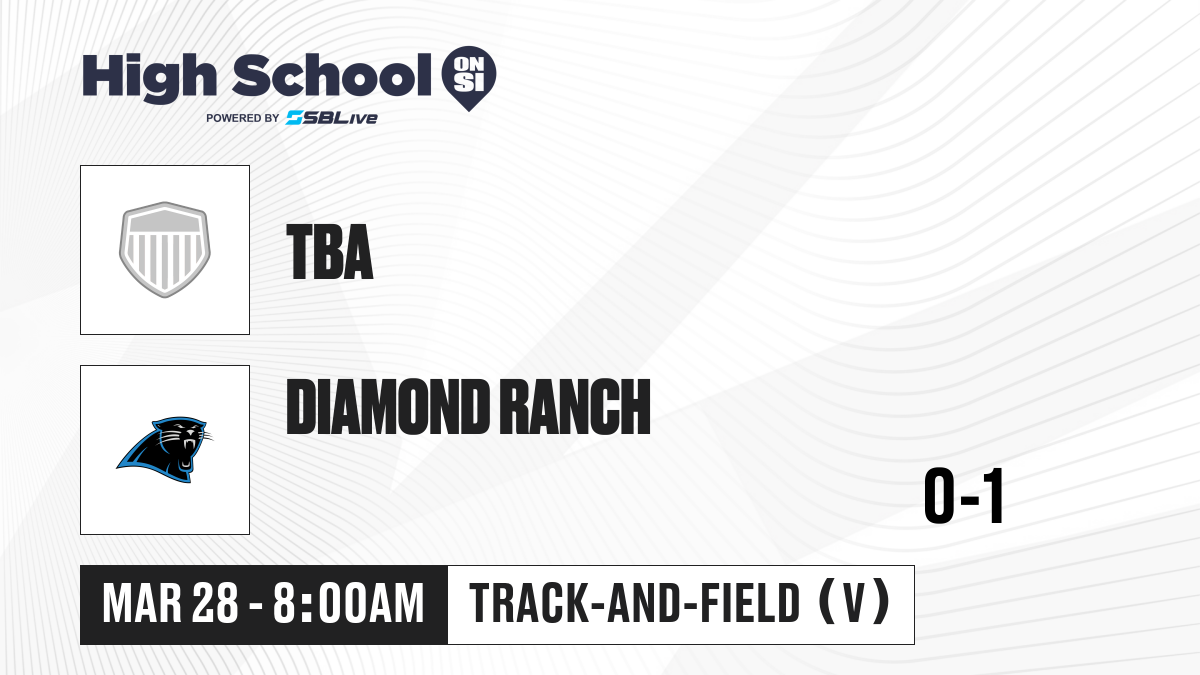 High School ON SI
POWERED BY SBLive

TBA

DIAMOND RANCH

0-1

MAR 28 - 8:00AM

TRACK-AND-FIELD (V)